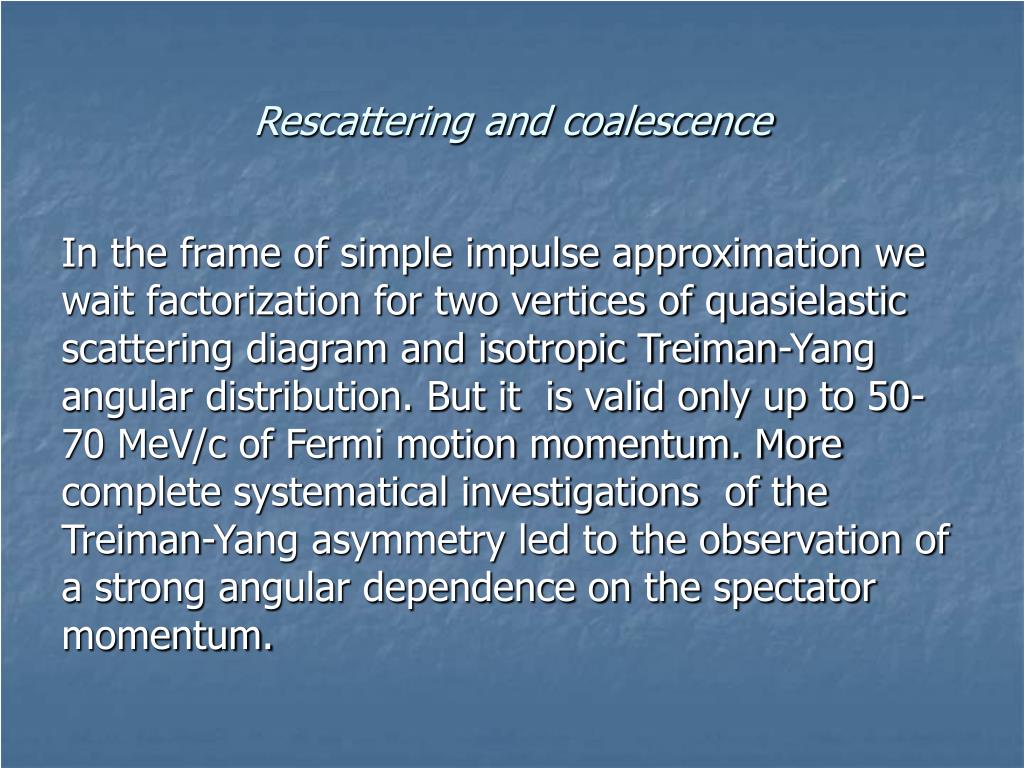 Rescattering and coalescence

In the frame of simple impulse approximation we wait factorization for two vertices of quasielastic scattering diagram and isotropic Treiman-Yang angular distribution. But it is valid only up to 50-70 MeV/c of Fermi motion momentum. More complete systematical investigations of the Treiman-Yang asymmetry led to the observation of a strong angular dependence on the spectator momentum.